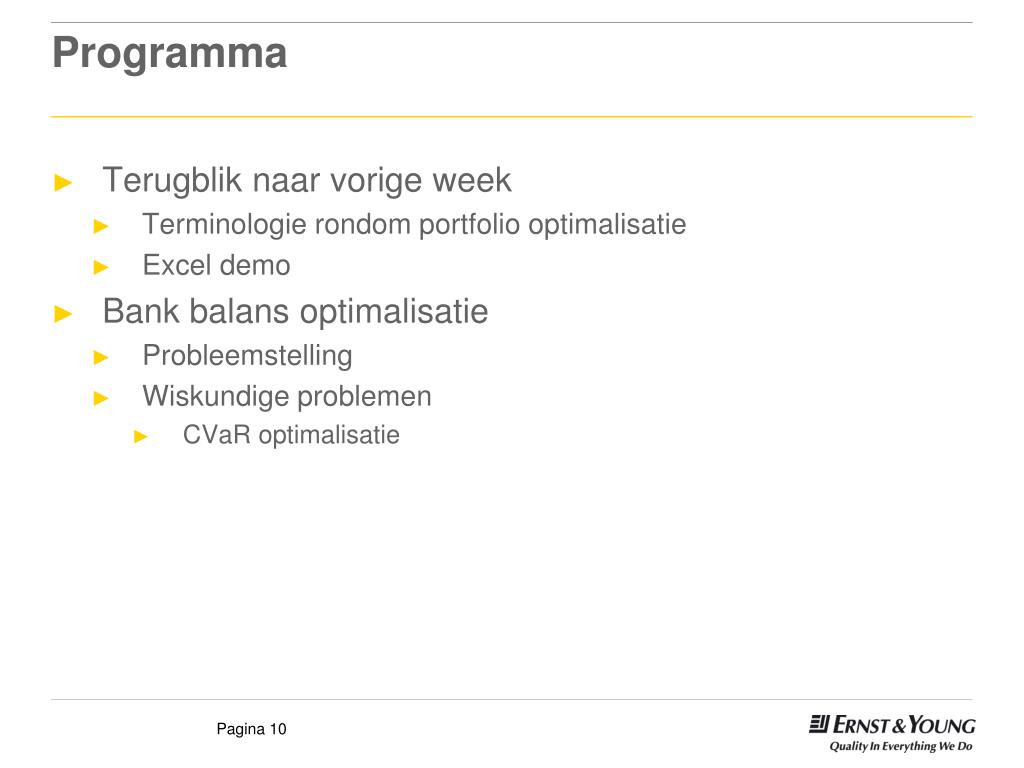 Programma

► Terugblik naar vorige week
► Terminologie rondom portfolio optimalisatie
► Excel demo

► Bank balans optimalisatie
► Probleemstelling
► Wiskundige problemen
► CVaR optimalisatie

Pagina 10

ERNST & YOUNG
Quality In Everything We Do